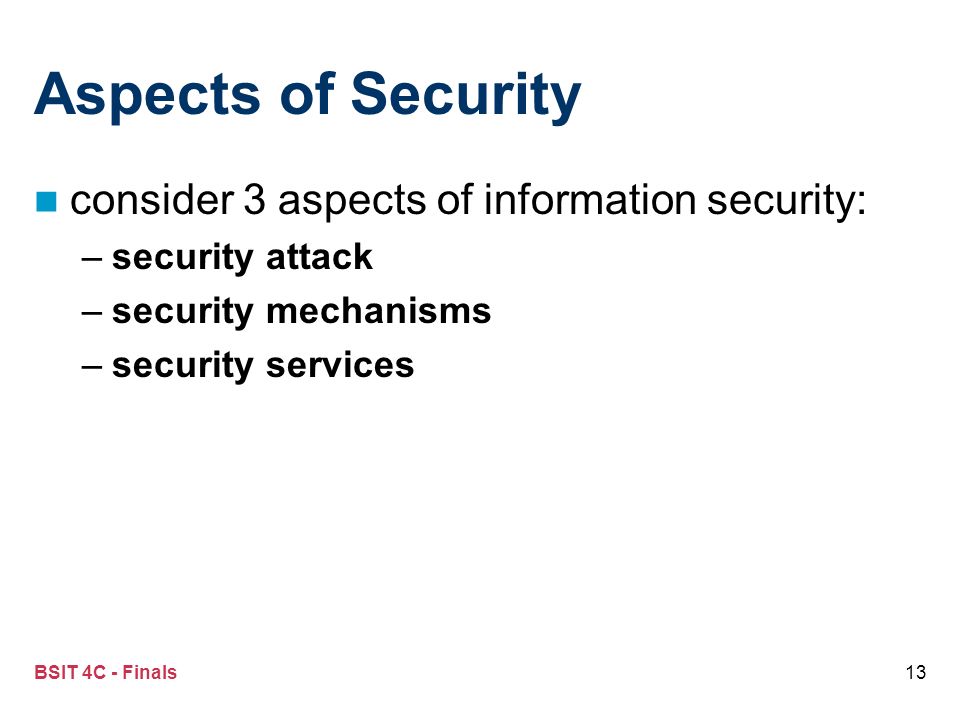 Aspects of Security

consider 3 aspects of information security:

– security attack
– security mechanisms
– security services

BSIT 4C - Finals

13